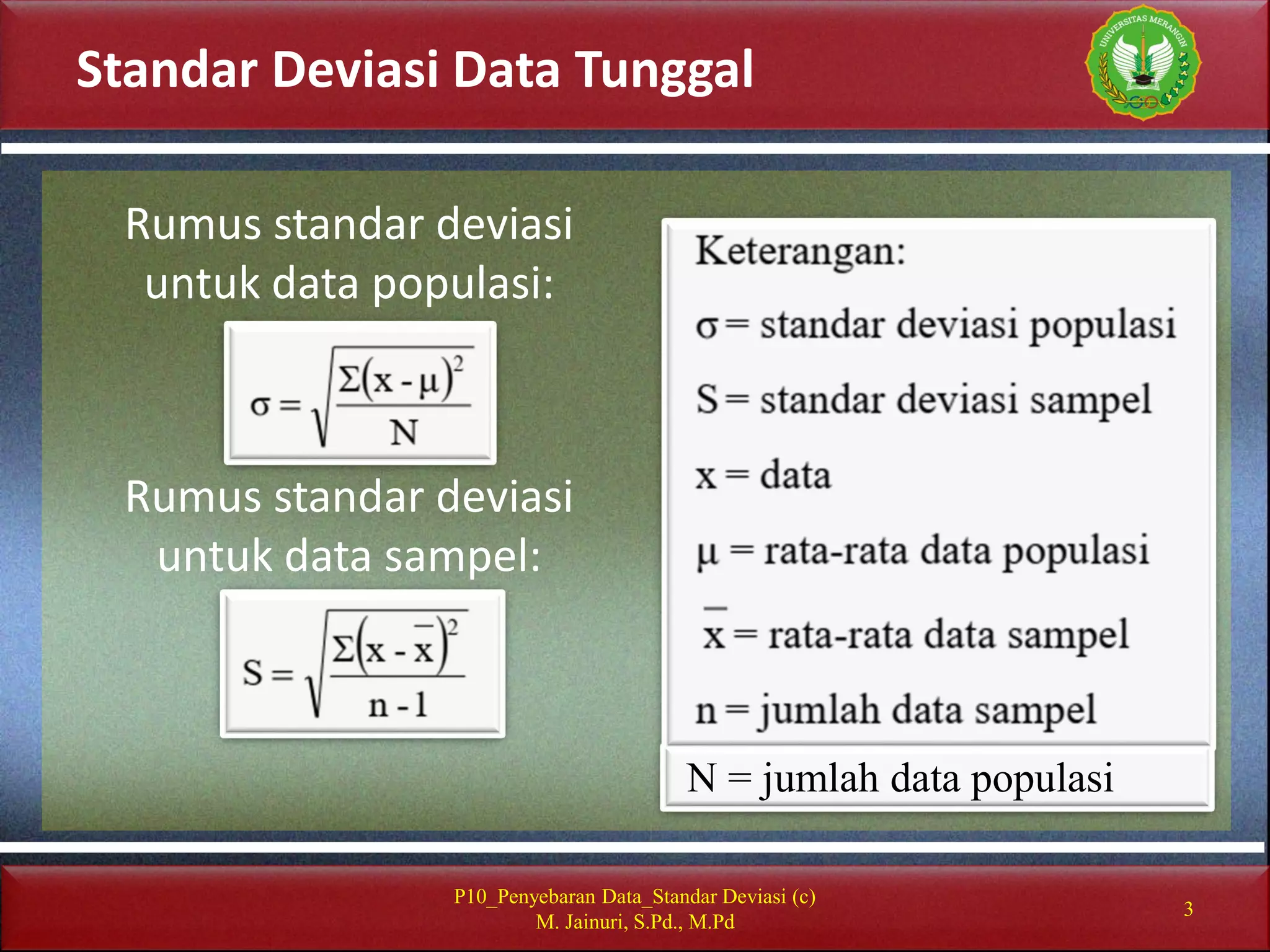 Standar Deviasi Data Tunggal

UNIVERSITAS MERANGIN

Rumus standar deviasi untuk data populasi:

$\sigma = \sqrt{\frac{\Sigma(x - \mu)^2}{N}}$

Rumus standar deviasi untuk data sampel:

$S = \sqrt{\frac{\Sigma(x - \bar{x})^2}{n - 1}}$

Keterangan:

$\sigma$ = standar deviasi populasi

S = standar deviasi sampel

x = data

$\mu$ = rata-rata data populasi

$\bar{x}$ = rata-rata data sampel

n = jumlah data sampel

N = jumlah data populasi

P10_Penyebaran Data_Standar Deviasi (c)
M. Jainuri, S.Pd., M.Pd

3